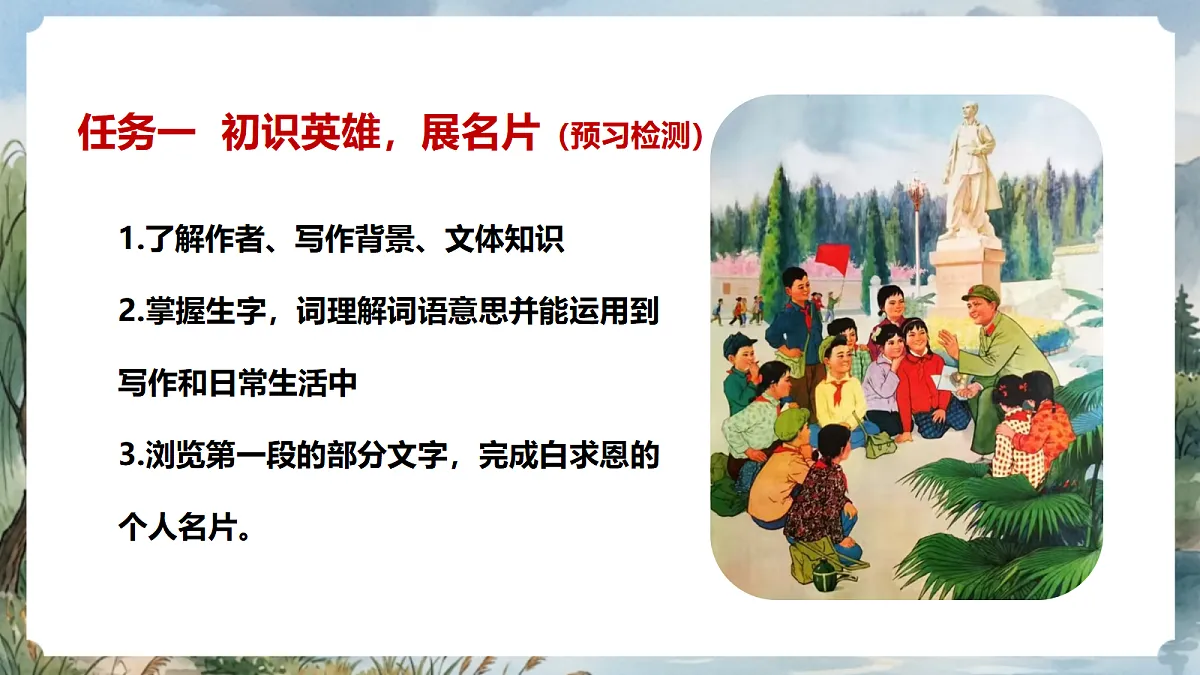 任务一 初识英雄，展名片（预习检测）

1.了解作者、写作背景、文体知识

2.掌握生字，词理解词语意思并能运用到写作和日常生活中

3.浏览第一段的部分文字，完成白求恩的个人名片。